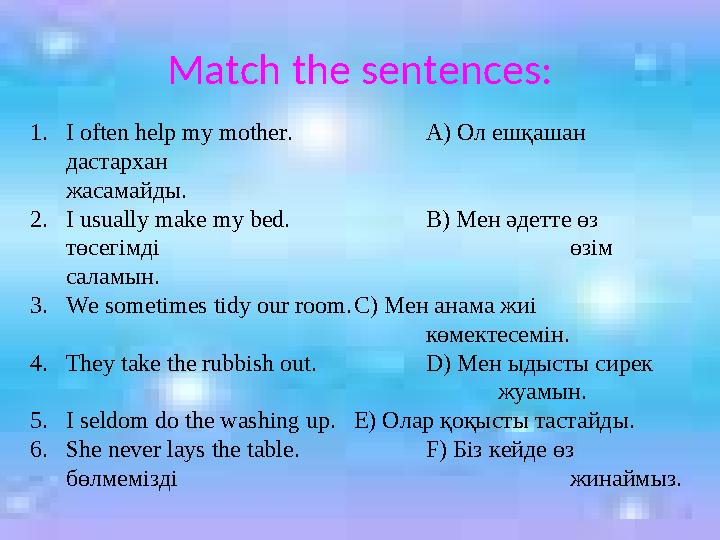 Match the sentences:

1. I often help my mother. A) Ол ешқашан дастархан жасамайды.
2. I usually make my bed. B) Мен әдетте өз төсегімді өзім саламын.
3. We sometimes tidy our room. C) Мен анама жиі көмектесемін.
4. They take the rubbish out. D) Мен ыдысты сирек жуамын.
5. I seldom do the washing up. E) Олар қоқысты тастайды.
6. She never lays the table. F) Біз кейде өз бөлмемізді жинаймыз.